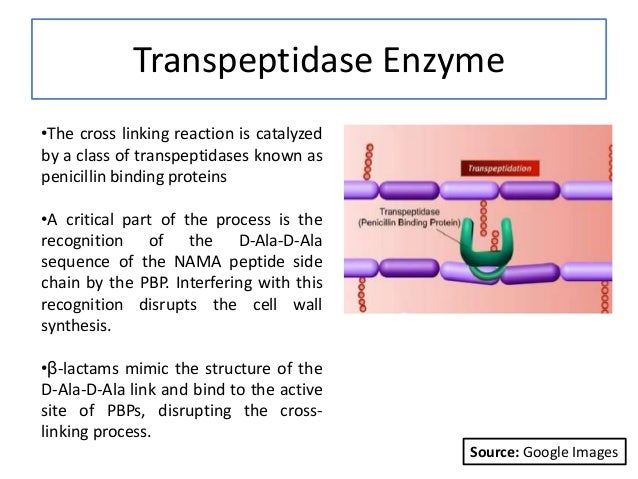 Transpeptidase Enzyme

•The cross linking reaction is catalyzed by a class of transpeptidases known as penicillin binding proteins

•A critical part of the process is the recognition of the D-Ala-D-Ala sequence of the NAMA peptide side chain by the PBP. Interfering with this recognition disrupts the cell wall synthesis.

•β-lactams mimic the structure of the D-Ala-D-Ala link and bind to the active site of PBPs, disrupting the cross-linking process.

Transpeptidation

Transpeptidase
(Penicillin Binding Protein)

Source: Google Images